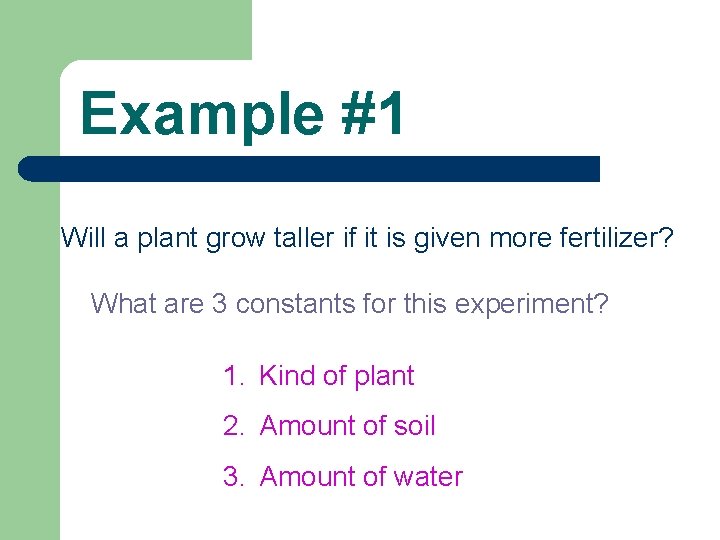 Example #1

Will a plant grow taller if it is given more fertilizer?

What are 3 constants for this experiment?

1. Kind of plant
2. Amount of soil
3. Amount of water